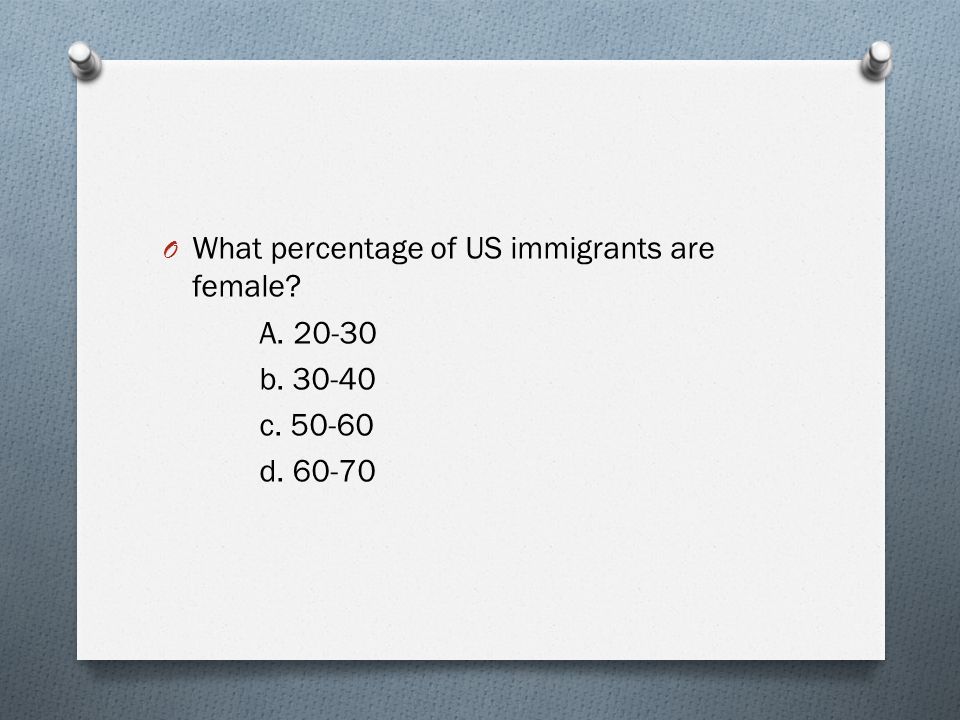 What percentage of US immigrants are female?

A. 20-30
b. 30-40
c. 50-60
d. 60-70